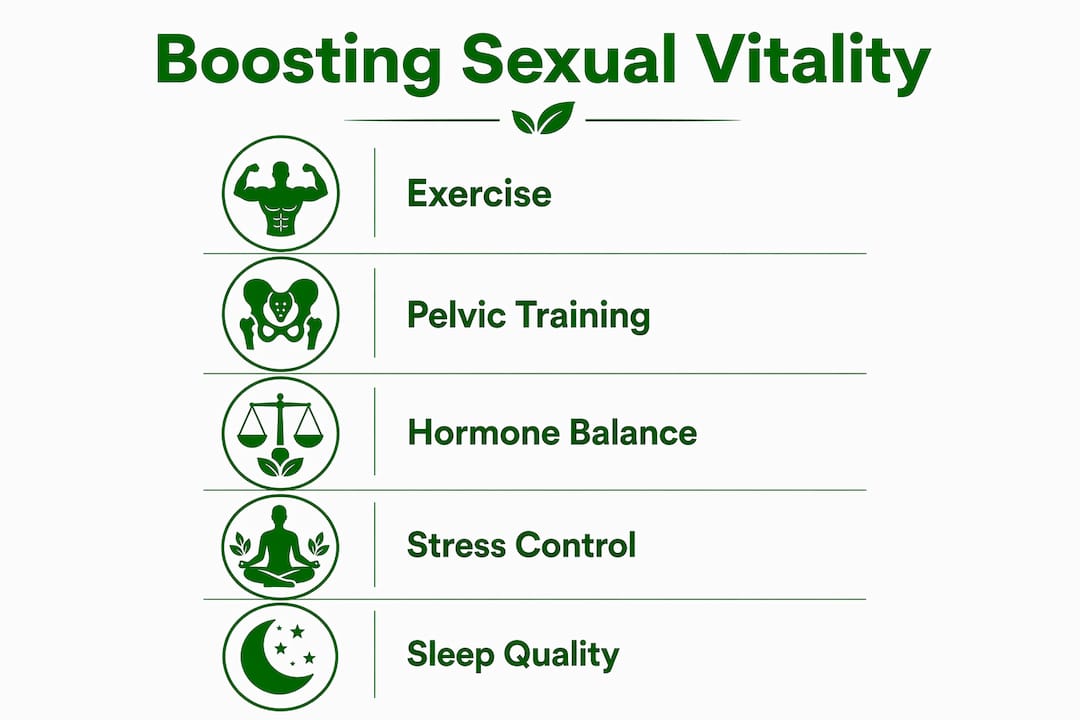 Boosting Sexual Vitality

Exercise

Pelvic Training

Hormone Balance

Stress Control

Sleep Quality